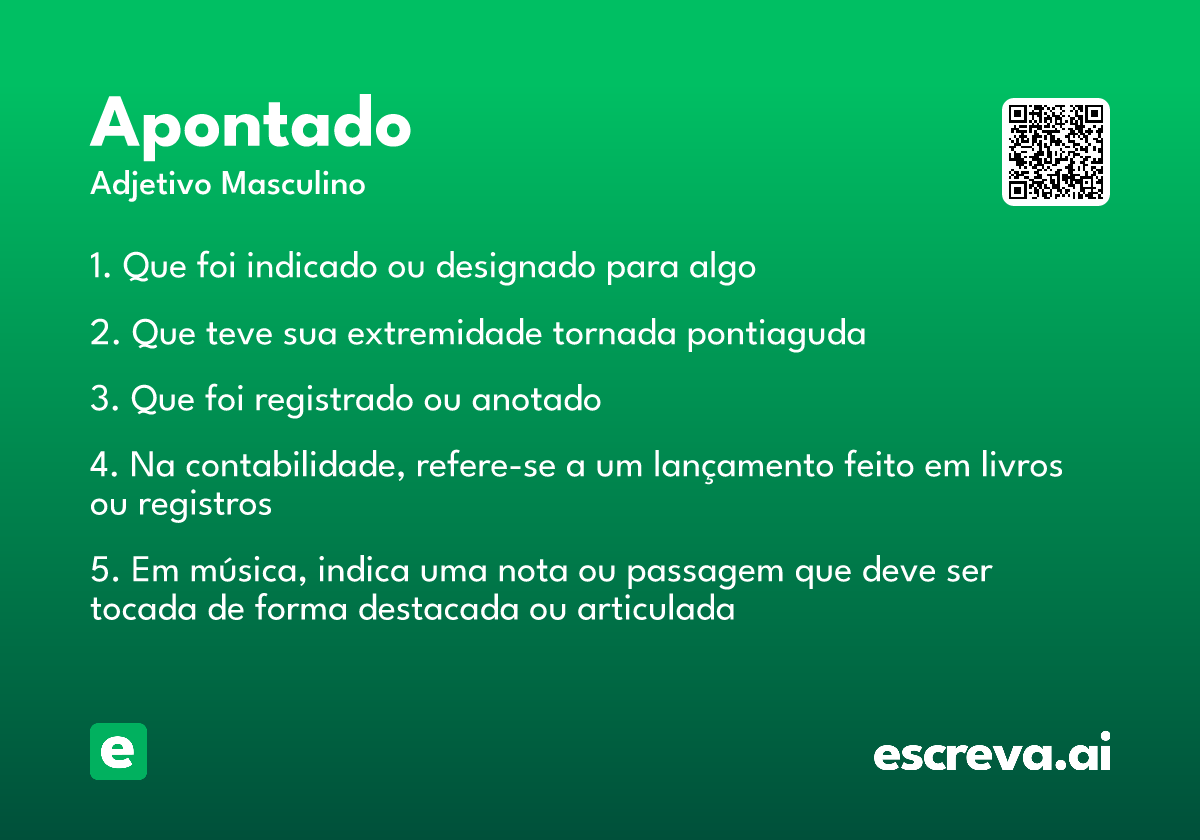 Apontado

Adjetivo Masculino

1. Que foi indicado ou designado para algo

2. Que teve sua extremidade tornada pontiaguda

3. Que foi registrado ou anotado

4. Na contabilidade, refere-se a um lançamento feito em livros ou registros

5. Em música, indica uma nota ou passagem que deve ser tocada de forma destacada ou articulada

e

escreva.ai